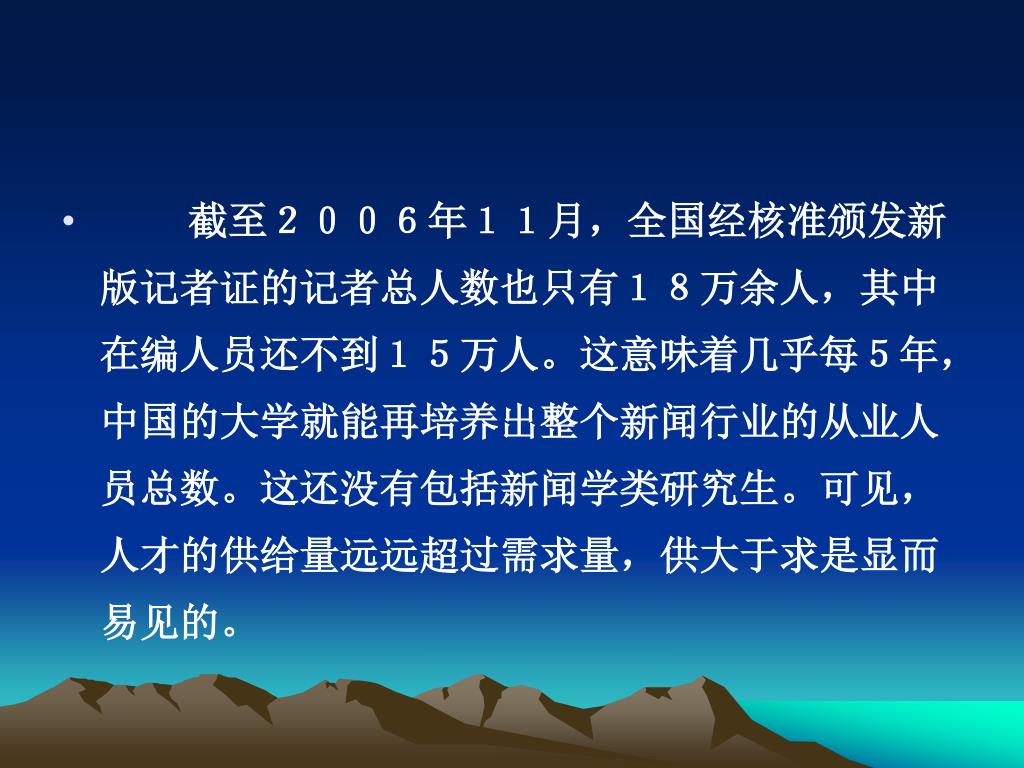 • 截至２００６年１１月，全国经核准颁发新版记者证的记者总人数也只有１８万余人，其中在编人员还不到１５万人。这意味着几乎每５年，中国的大学就能再培养出整个新闻行业的从业人员总数。这还没有包括新闻学类研究生。可见，人才的供给量远远超过需求量，供大于求是显而易见的。